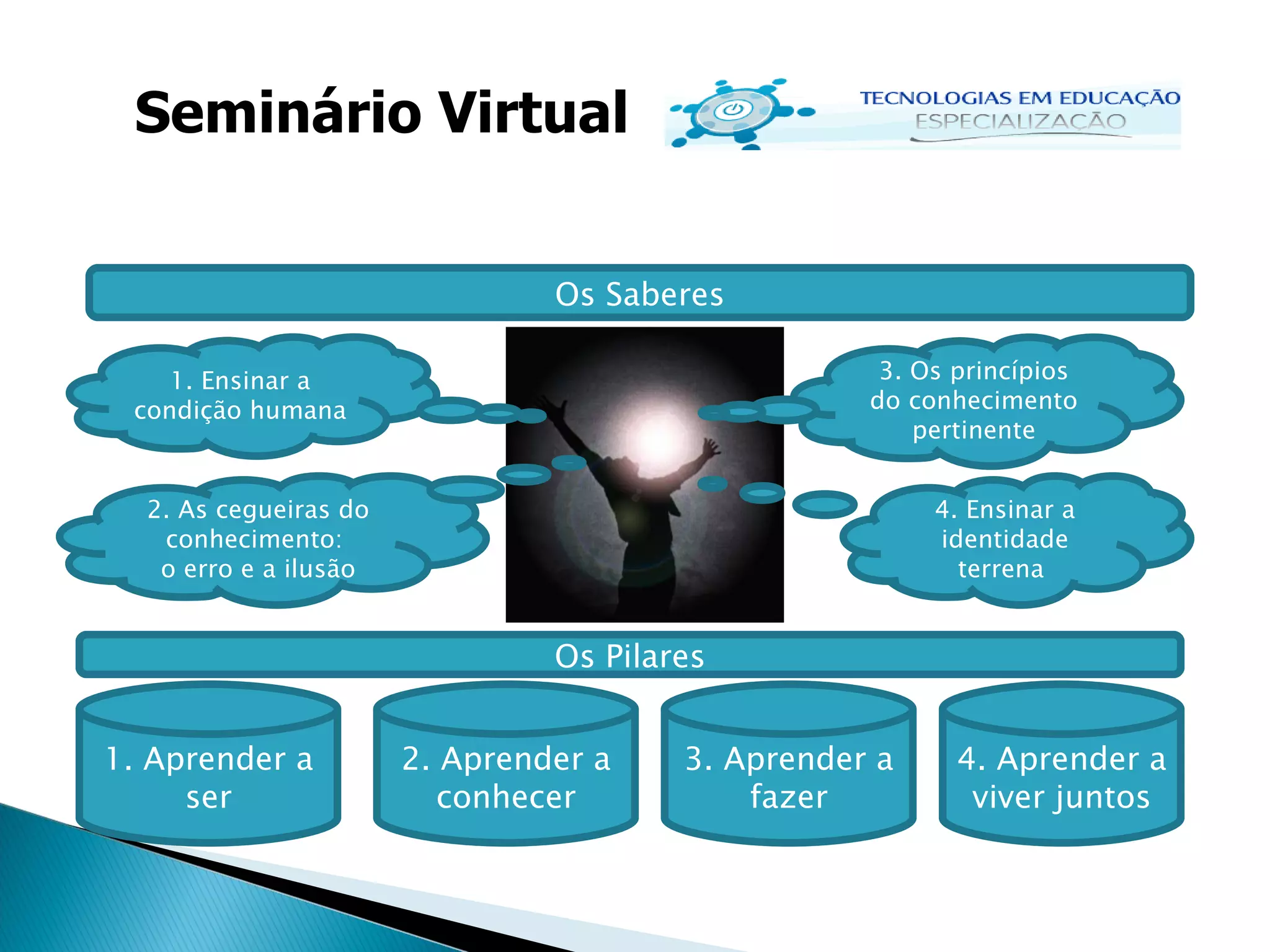 Seminário Virtual

TECNOLOGIAS EM EDUCAÇÃO
ESPECIALIZAÇÃO

Os Saberes

1. Ensinar a condição humana

2. As cegueiras do conhecimento: o erro e a ilusão

3. Os princípios do conhecimento pertinente

4. Ensinar a identidade terrena

Os Pilares

1. Aprender a ser

2. Aprender a conhecer

3. Aprender a fazer

4. Aprender a viver juntos